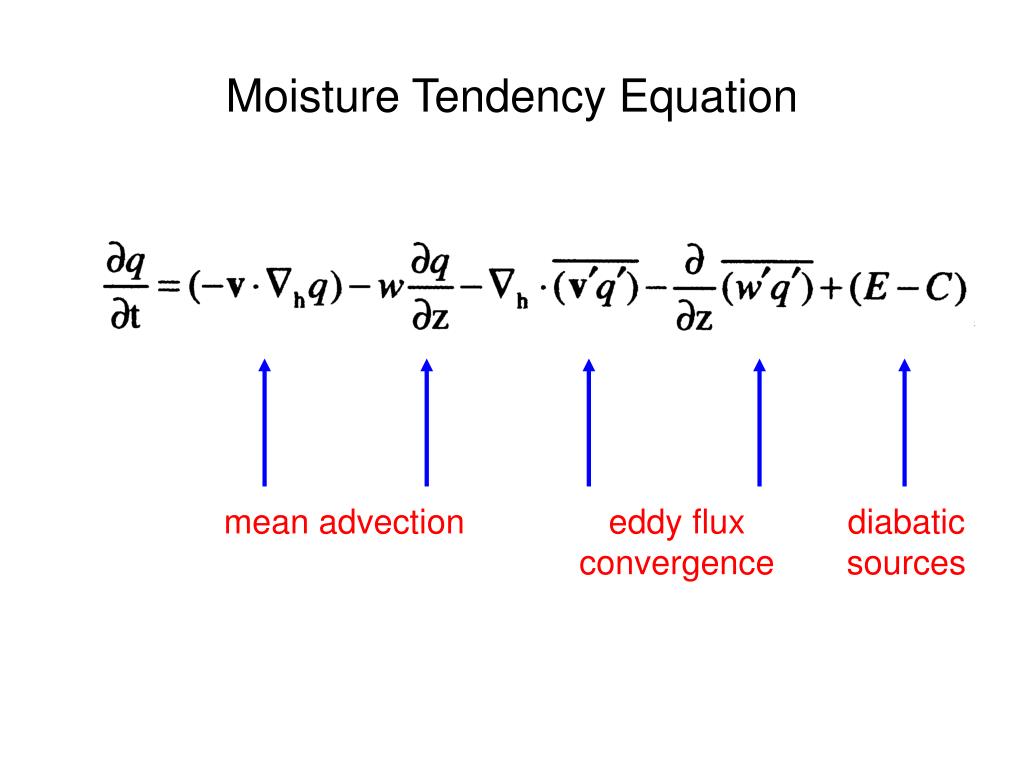 Moisture Tendency Equation

$\frac{\partial q}{\partial t} = (-\mathbf{v} \cdot \nabla_h q) - w\frac{\partial q}{\partial z} - \nabla_h \cdot \overline{(\mathbf{v}'q')} - \frac{\partial}{\partial z}\overline{(w'q')} + (E - C)$

mean advection

eddy flux convergence

diabatic sources